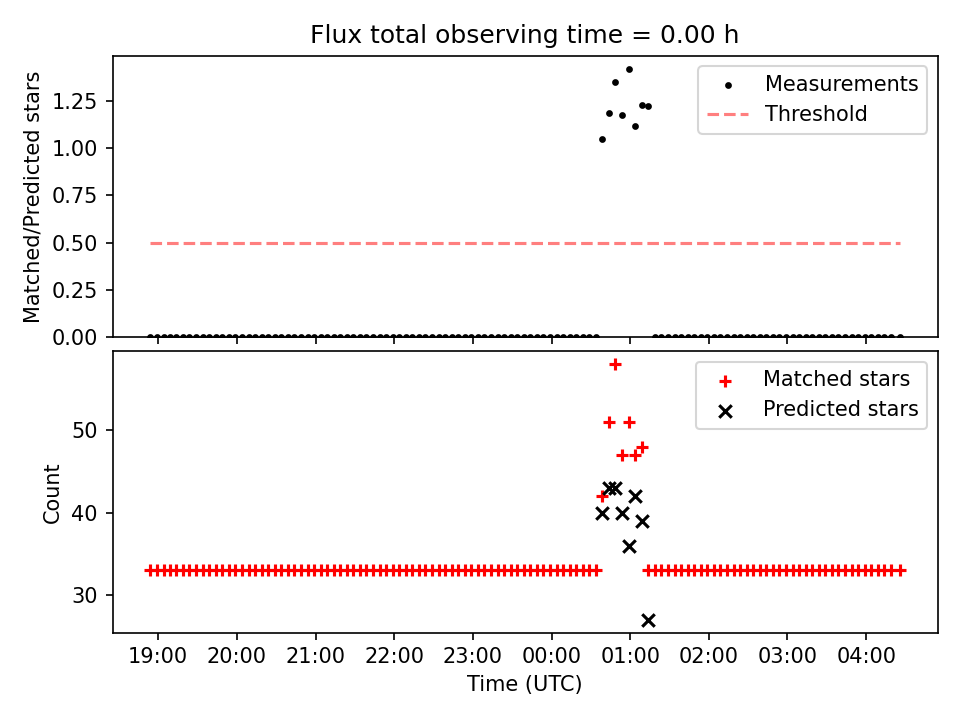 Flux total observing time = 0.00 h

Matched/Predicted stars

1.25
1.00
0.75
0.50
0.25
0.00

Measurements
Threshold

Count

50
40
30

Matched stars
Predicted stars

19:00 20:00 21:00 22:00 23:00 00:00 01:00 02:00 03:00 04:00

Time (UTC)